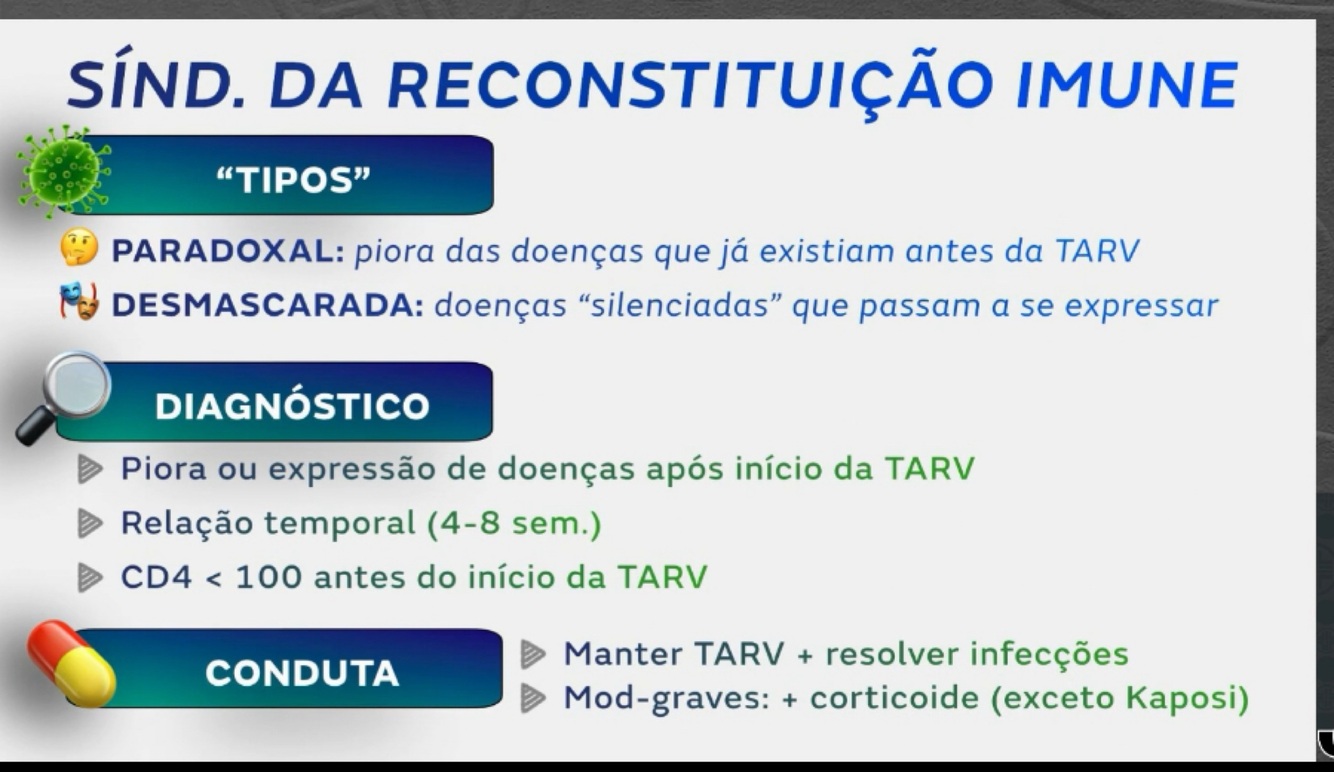 SÍND. DA RECONSTITUIÇÃO IMUNE

"TIPOS"

PARADOXAL: piora das doenças que já existiam antes da TARV

DESMASCARADA: doenças "silenciadas" que passam a se expressar

DIAGNÓSTICO

Piora ou expressão de doenças após início da TARV

Relação temporal (4-8 sem.)

CD4 < 100 antes do início da TARV

CONDUTA

Manter TARV + resolver infecções

Mod-graves: + corticoide (exceto Kaposi)